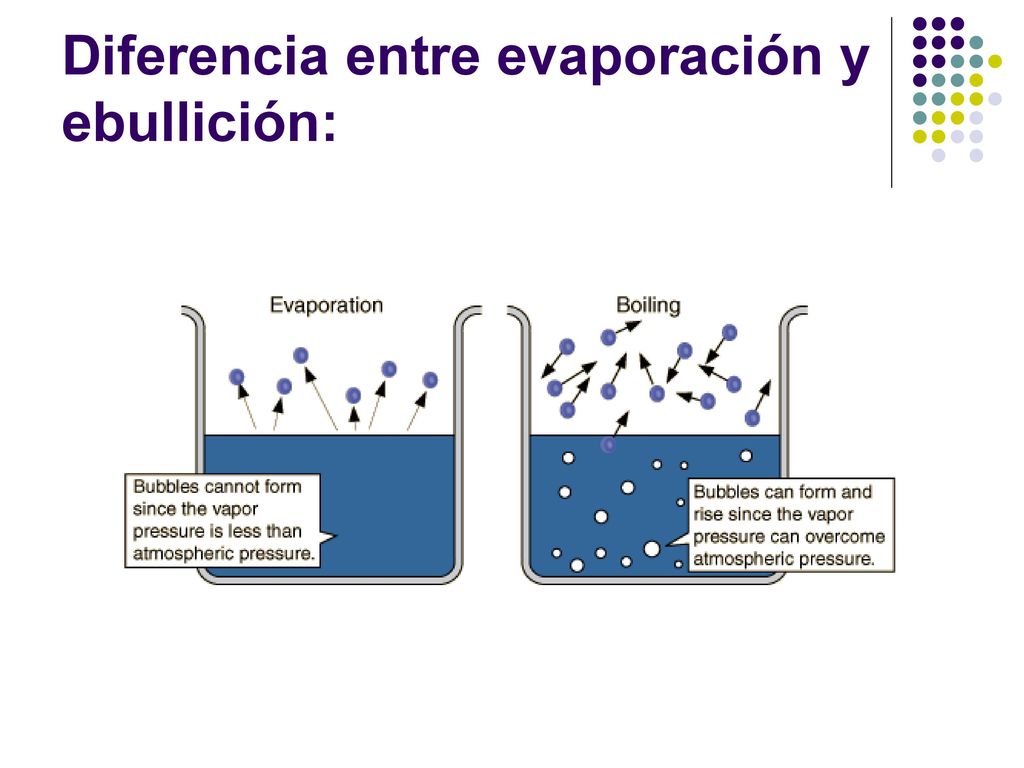 Diferencia entre evaporación y ebullición:

Evaporation

Bubbles cannot form since the vapor pressure is less than atmospheric pressure.

Boiling

Bubbles can form and rise since the vapor pressure can overcome atmospheric pressure.